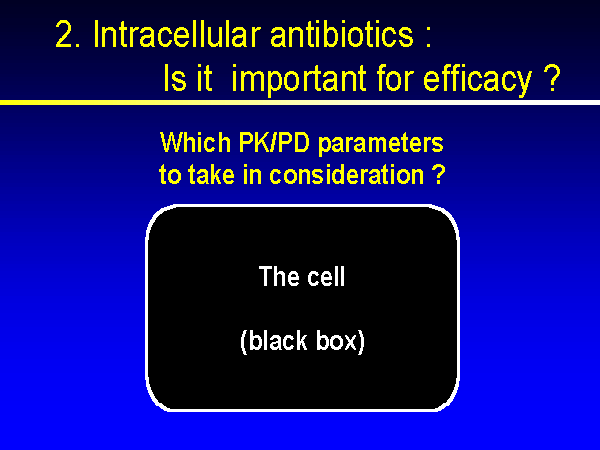 2. Intracellular antibiotics :
Is it important for efficacy ?

Which PK/PD parameters to take in consideration ?

The cell

(black box)